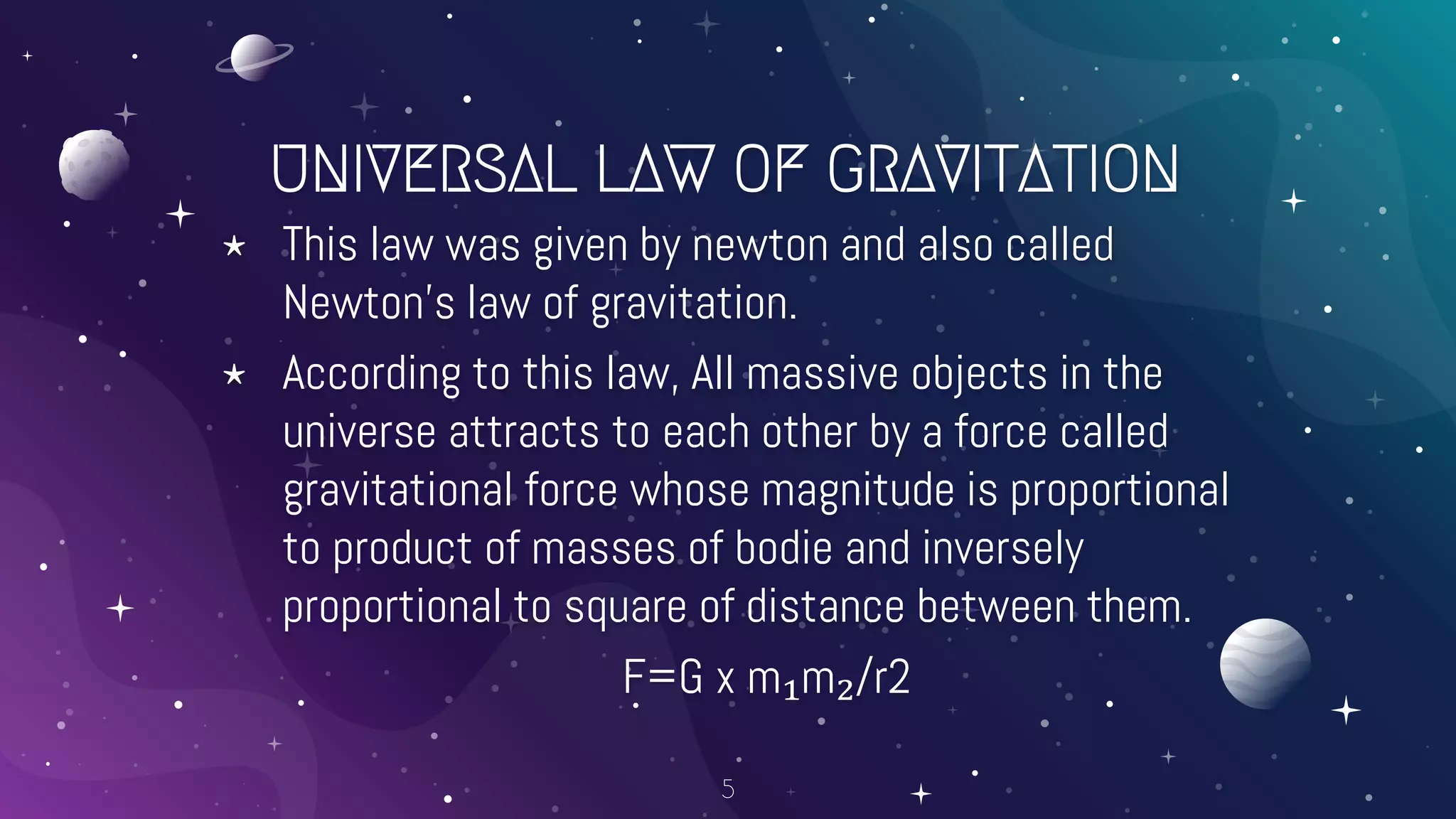 UNIVERSAL LAW OF GRAVITATION

★ This law was given by newton and also called Newton's law of gravitation.

★ According to this law, All massive objects in the universe attracts to each other by a force called gravitational force whose magnitude is proportional to product of masses of bodie and inversely proportional to square of distance between them.

$F=G \times m_1m_2/r2$

5